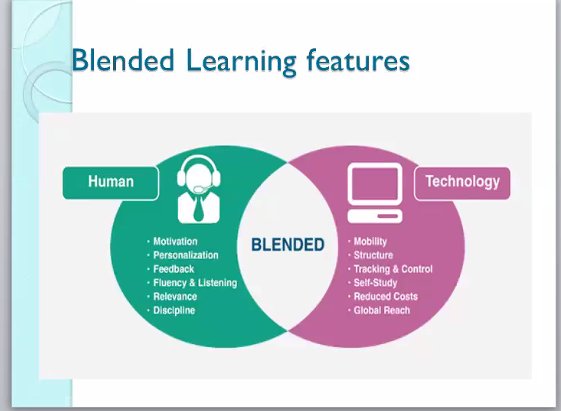 Blended Learning features

Human

• Motivation
• Personalization
• Feedback
• Fluency & Listening
• Relevance
• Discipline

BLENDED

Technology

• Mobility
• Structure
• Tracking & Control
• Self-Study
• Reduced Costs
• Global Reach